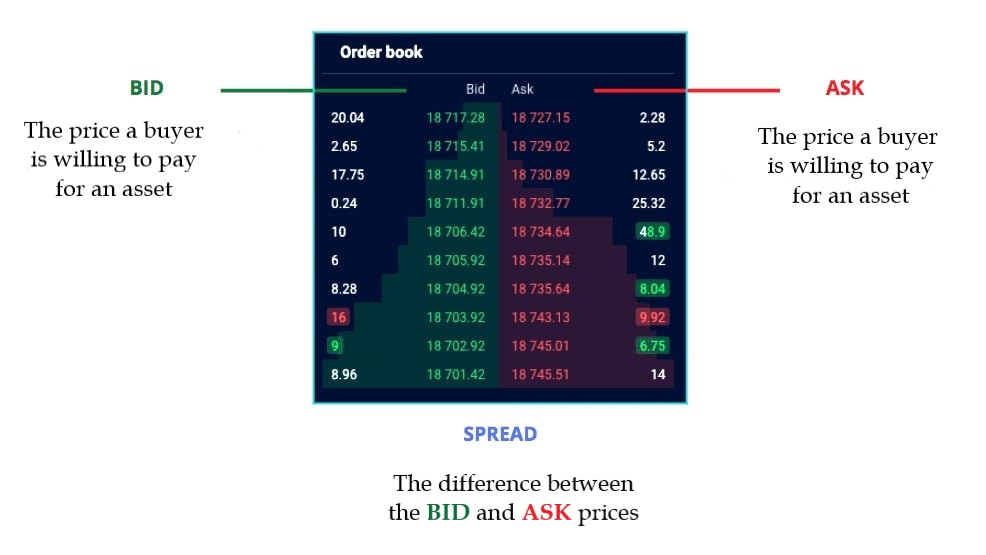 BID

The price a buyer is willing to pay for an asset

Order book

| | Bid | Ask | |
|---|---|---|---|
| 20.04 | 18 717.28 | 18 727.15 | 2.28 |
| 2.65 | 18 715.41 | 18 729.02 | 5.2 |
| 17.75 | 18 714.91 | 18 730.89 | 12.65 |
| 0.24 | 18 711.91 | 18 732.77 | 25.32 |
| 10 | 18 706.42 | 18 734.64 | 48.9 |
| 6 | 18 705.92 | 18 735.14 | 12 |
| 8.28 | 18 704.92 | 18 735.64 | 8.04 |
| 16 | 18 703.92 | 18 743.13 | 9.92 |
| 9 | 18 702.92 | 18 745.01 | 6.75 |
| 8.96 | 18 701.42 | 18 745.51 | 14 |

ASK

The price a buyer is willing to pay for an asset

SPREAD

The difference between the BID and ASK prices